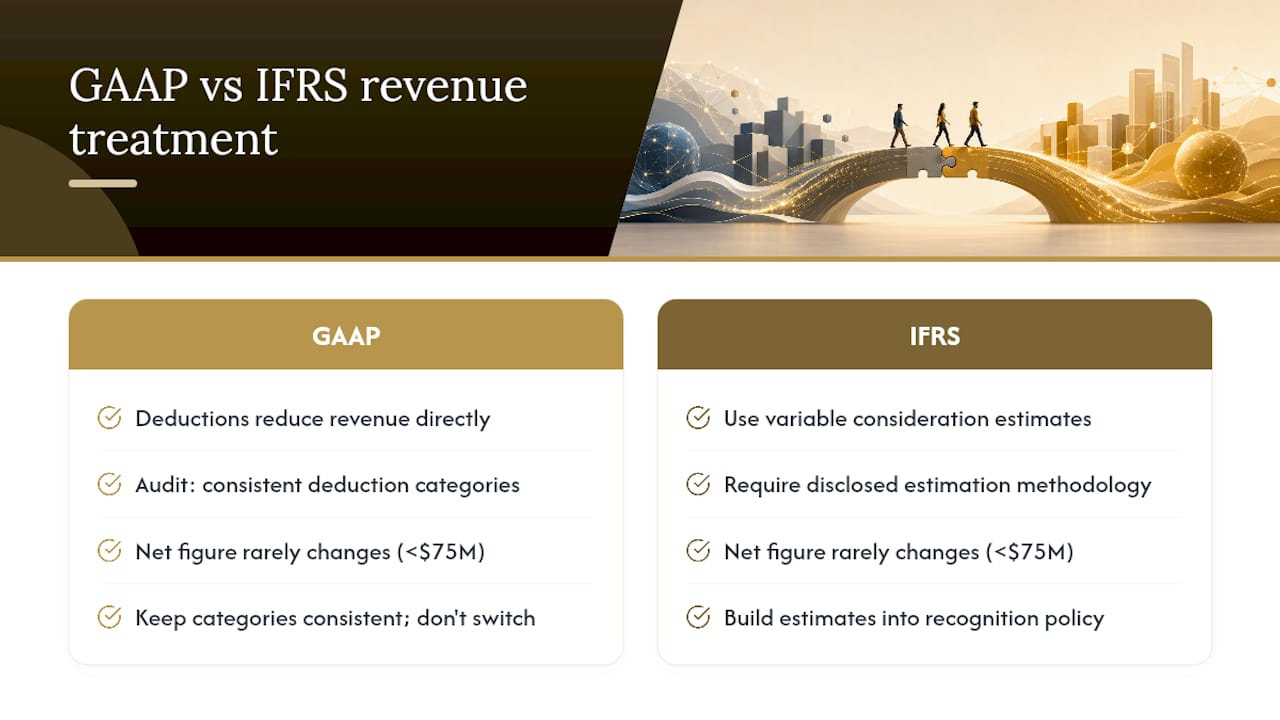 GAAP vs IFRS revenue treatment

GAAP

Deductions reduce revenue directly

Audit: consistent deduction categories

Net figure rarely changes (<$75M)

Keep categories consistent; don't switch

IFRS

Use variable consideration estimates

Require disclosed estimation methodology

Net figure rarely changes (<$75M)

Build estimates into recognition policy